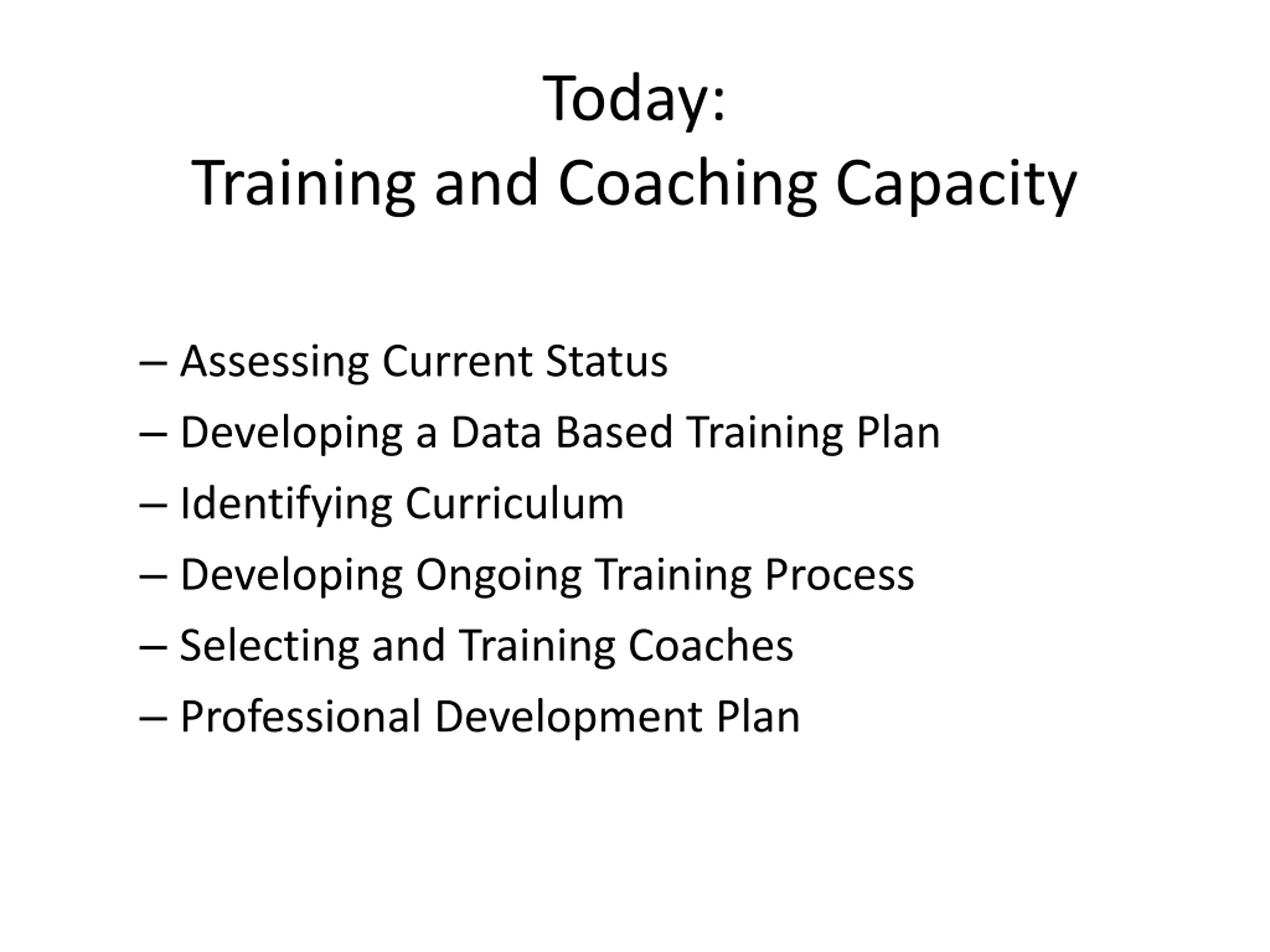 Today:
Training and Coaching Capacity

– Assessing Current Status
– Developing a Data Based Training Plan
– Identifying Curriculum
– Developing Ongoing Training Process
– Selecting and Training Coaches
– Professional Development Plan